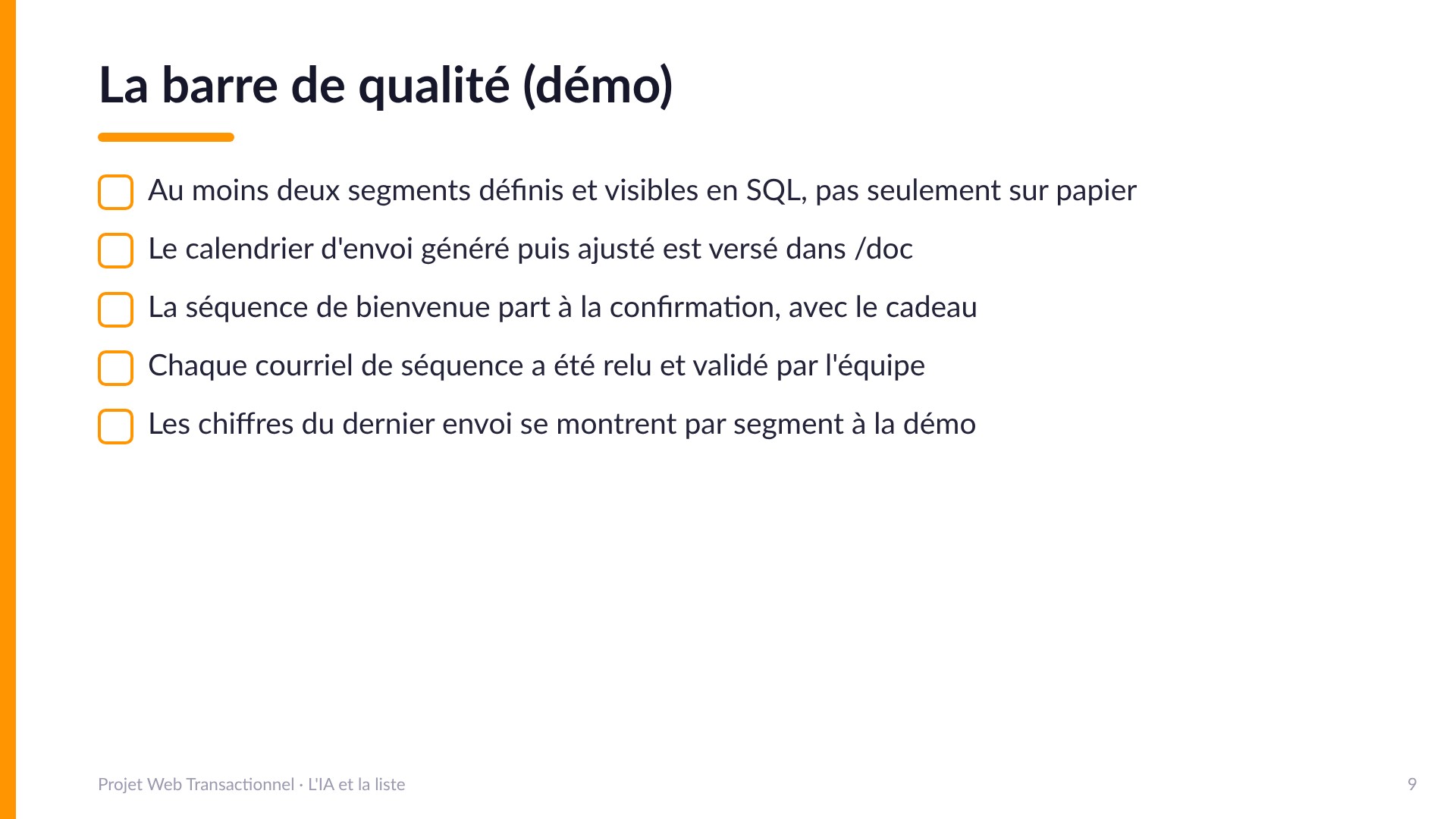 La barre de qualité (démo)

Au moins deux segments définis et visibles en SQL, pas seulement sur papier

Le calendrier d'envoi généré puis ajusté est versé dans /doc

La séquence de bienvenue part à la confirmation, avec le cadeau

Chaque courriel de séquence a été relu et validé par l'équipe

Les chiffres du dernier envoi se montrent par segment à la démo

Projet Web Transactionnel · L'IA et la liste

9